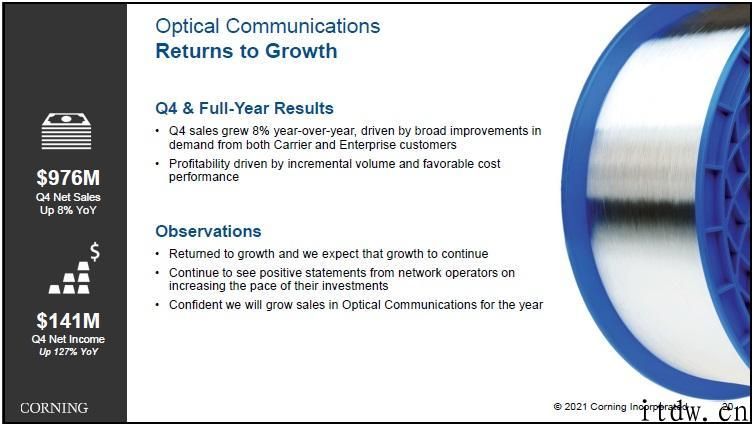 $976M
Q4 Net Sales
Up 8% YoY

$

$141M
Q4 Net Income
Up 127% YoY

CORNING

Optical Communications
Returns to Growth

Q4 & Full-Year Results
• Q4 sales grew 8% year-over-year, driven by broad improvements in demand from both Carrier and Enterprise customers
• Profitability driven by incremental volume and favorable cost performance

Observations
• Returned to growth and we expect that growth to continue
• Continue to see positive statements from network operators on increasing the pace of their investments
• Confident we will grow sales in Optical Communications for the year

© 2021 Corning Incorporated 20

itdw.cn